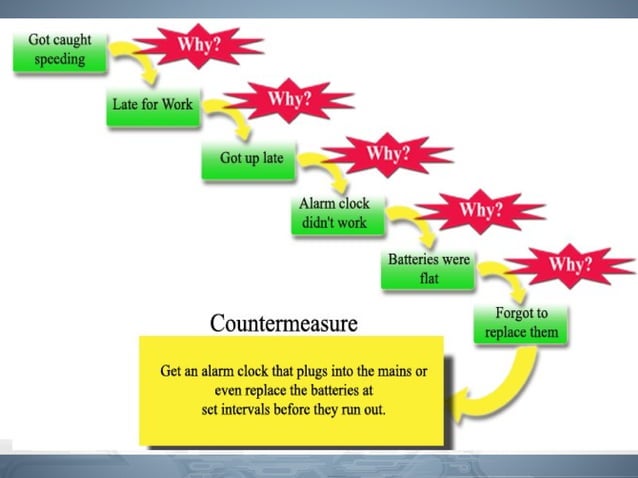 Got caught speeding

Why?

Late for Work

Why?

Got up late

Why?

Alarm clock didn't work

Why?

Batteries were flat

Why?

Forgot to replace them

Countermeasure

Get an alarm clock that plugs into the mains or even replace the batteries at set intervals before they run out.